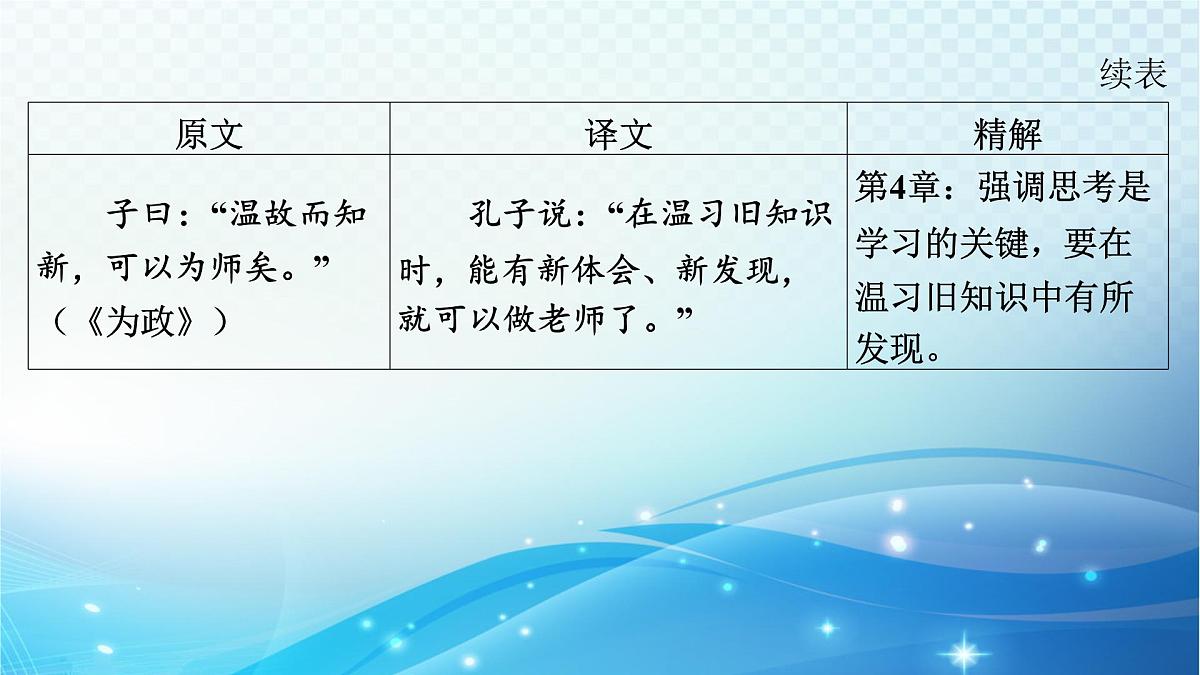 续表

| 原文 | 译文 | 精解 |
|---|---|---|
| 子曰：“温故而知新，可以为师矣。”（《为政》） | 孔子说：“在温习旧知识时，能有新体会、新发现，就可以做老师了。” | 第4章：强调思考是学习的关键，要在温习旧知识中有所发现。 |